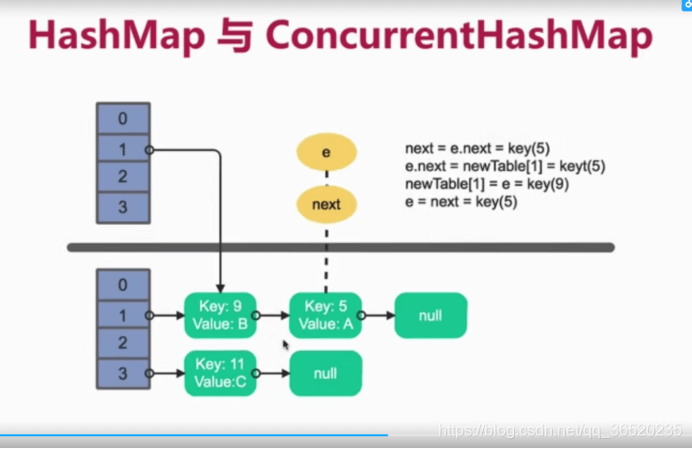 HashMap 与 ConcurrentHashMap

0
1
2
3

e
next

next = e.next = key(5)
e.next = newTable[1] = keyt(5)
newTable[1] = e = key(9)
e = next = key(5)

0
1
2
3

Key: 9
Value: B

Key: 5
Value: A

null

Key: 11
Value:C

null

https://blog.csdn.net/qq_36520235